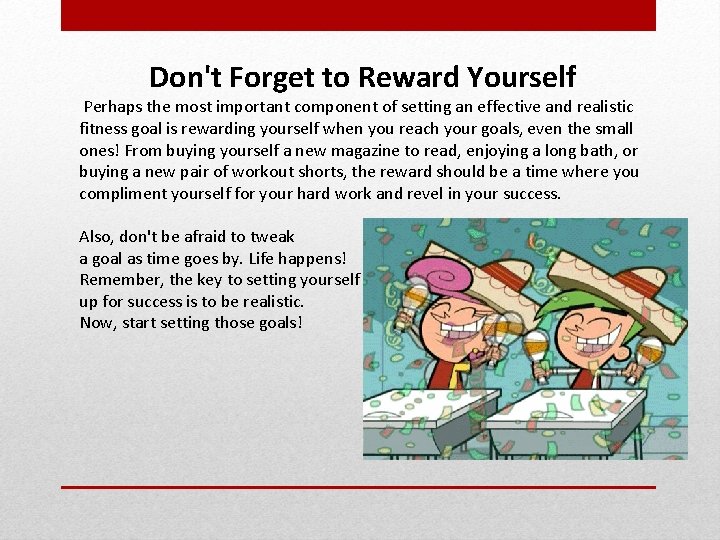 Don't Forget to Reward Yourself

Perhaps the most important component of setting an effective and realistic fitness goal is rewarding yourself when you reach your goals, even the small ones! From buying yourself a new magazine to read, enjoying a long bath, or buying a new pair of workout shorts, the reward should be a time where you compliment yourself for your hard work and revel in your success.

Also, don't be afraid to tweak a goal as time goes by. Life happens! Remember, the key to setting yourself up for success is to be realistic. Now, start setting those goals!